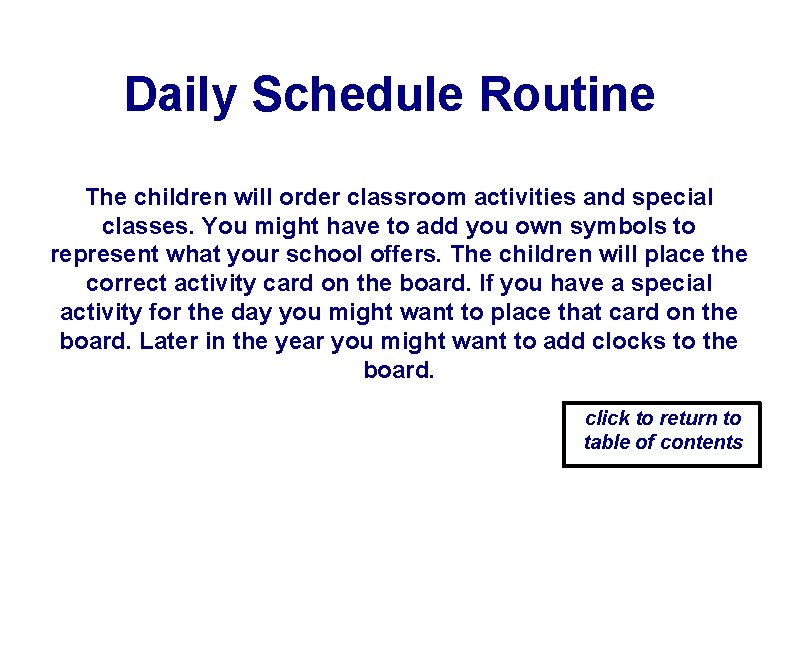 Daily Schedule Routine

The children will order classroom activities and special classes. You might have to add you own symbols to represent what your school offers. The children will place the correct activity card on the board. If you have a special activity for the day you might want to place that card on the board. Later in the year you might want to add clocks to the board.

click to return to table of contents